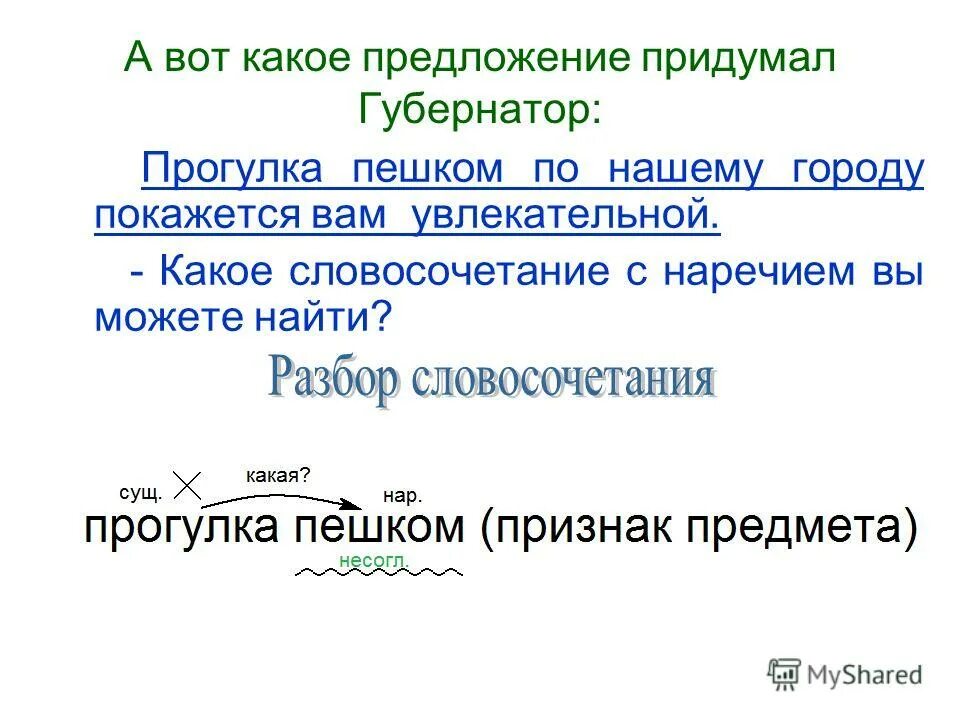 А вот какое предложение придумал Губернатор:

Прогулка пешком по нашему городу покажется вам увлекательной.

- Какое словосочетание с наречием вы можете найти?

Разбор словосочетания

сущ. какая? нар.

прогулка пешком (признак предмета)

несогл.

MyShared